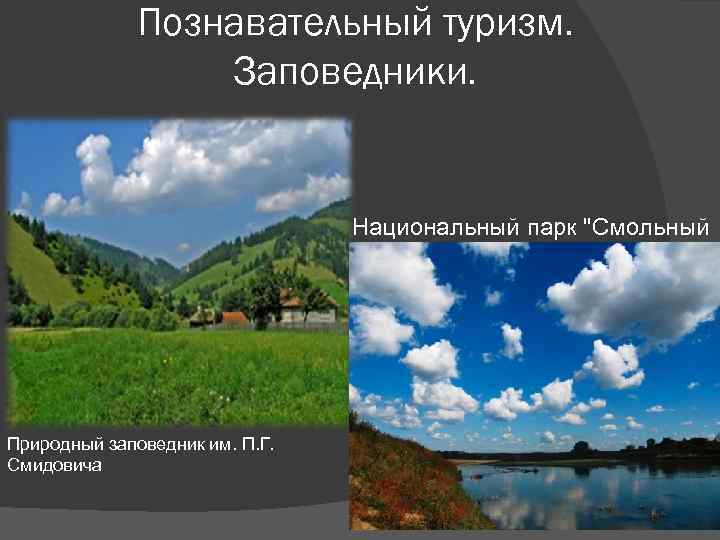 Познавательный туризм. Заповедники.

Национальный парк "Смольный

Природный заповедник им. П.Г. Смидовича